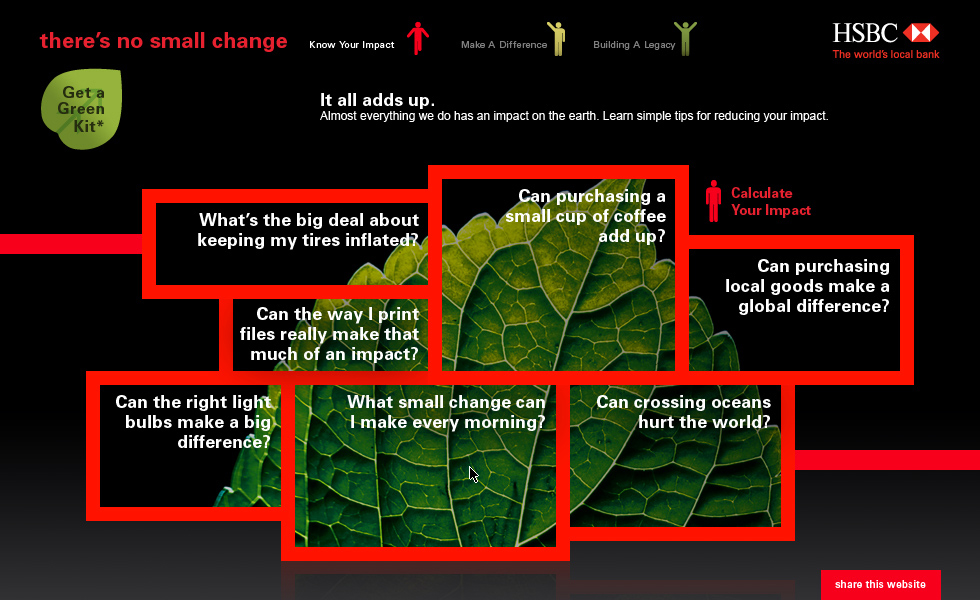 there's no small change

Know Your Impact

Make A Difference

Building A Legacy

HSBC
The world's local bank

Get a Green Kit*

It all adds up.
Almost everything we do has an impact on the earth. Learn simple tips for reducing your impact.

What's the big deal about keeping my tires inflated?

Can purchasing a small cup of coffee add up?

Calculate Your Impact

Can purchasing local goods make a global difference?

Can the way I print files really make that much of an impact?

Can the right light bulbs make a big difference?

What small change can I make every morning?

Can crossing oceans hurt the world?

share this website